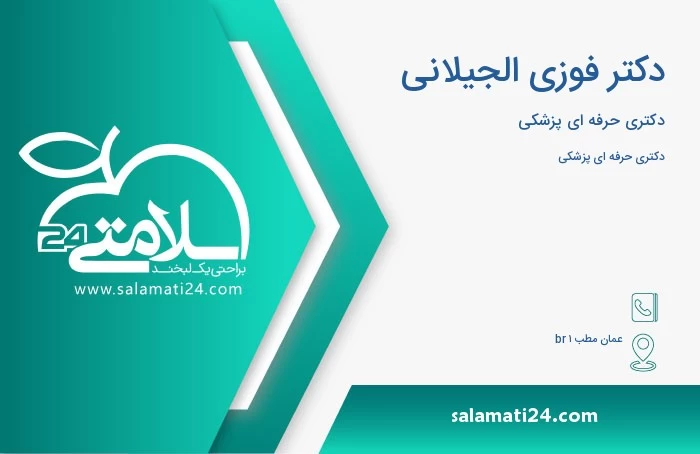 دکتر فوزی الجیلانی

دکتری حرفه ای پزشکی

دکتری حرفه ای پزشکی

عمان مطب br۱

سلامتی 24

براحتی یک لبخند

www.salamati24.com

salamati24.com